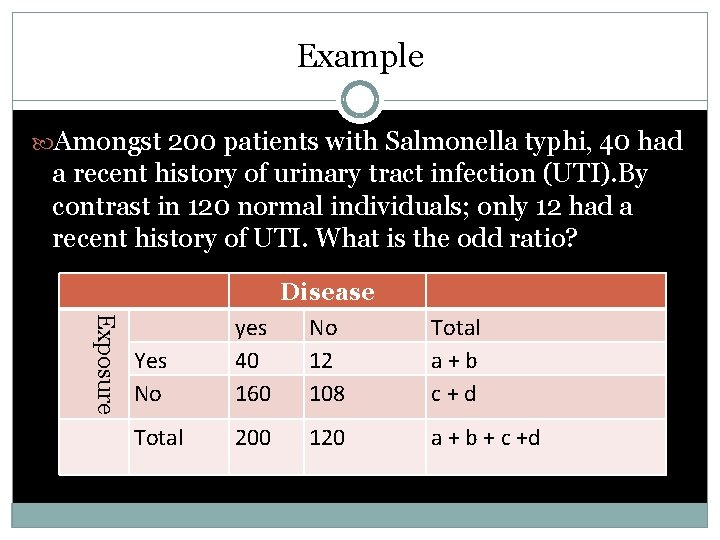 Example

Amongst 200 patients with Salmonella typhi, 40 had a recent history of urinary tract infection (UTI).By contrast in 120 normal individuals; only 12 had a recent history of UTI. What is the odd ratio?

| | | Disease | | |
|---|---|---|---|---|
| Exposure | | yes | No | Total |
| | Yes | 40 | 12 | a + b |
| | No | 160 | 108 | c + d |
| | Total | 200 | 120 | a + b + c +d |